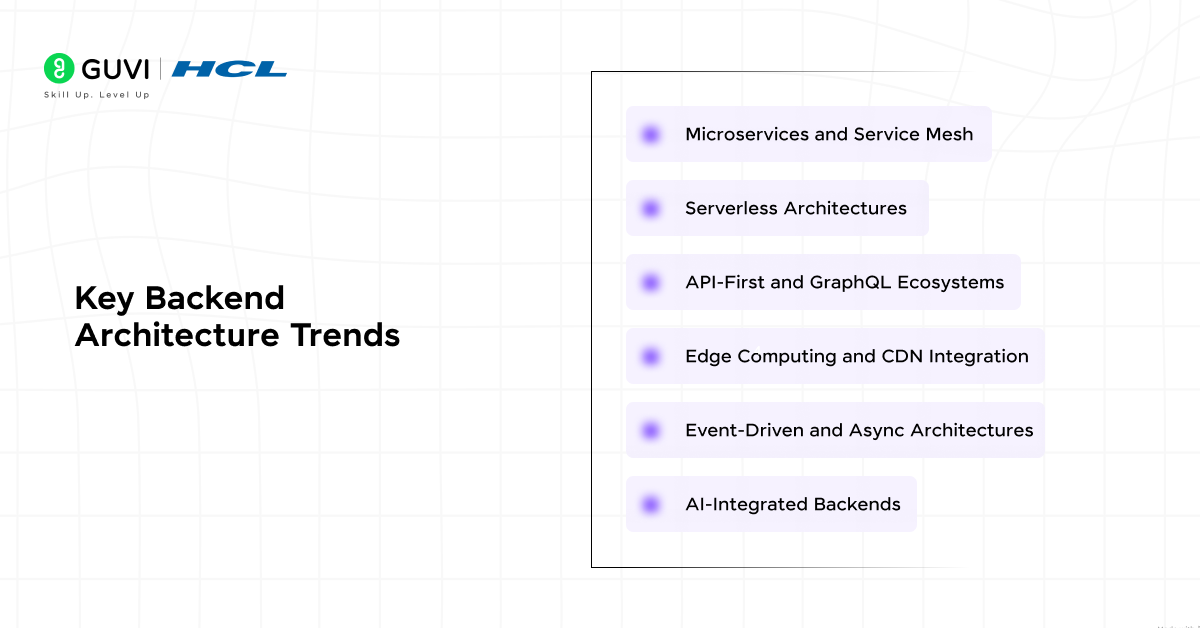 GUVI | HCL
Skill Up. Level Up

Key Backend Architecture Trends

Microservices and Service Mesh

Serverless Architectures

API-First and GraphQL Ecosystems

Edge Computing and CDN Integration

Event-Driven and Async Architectures

AI-Integrated Backends